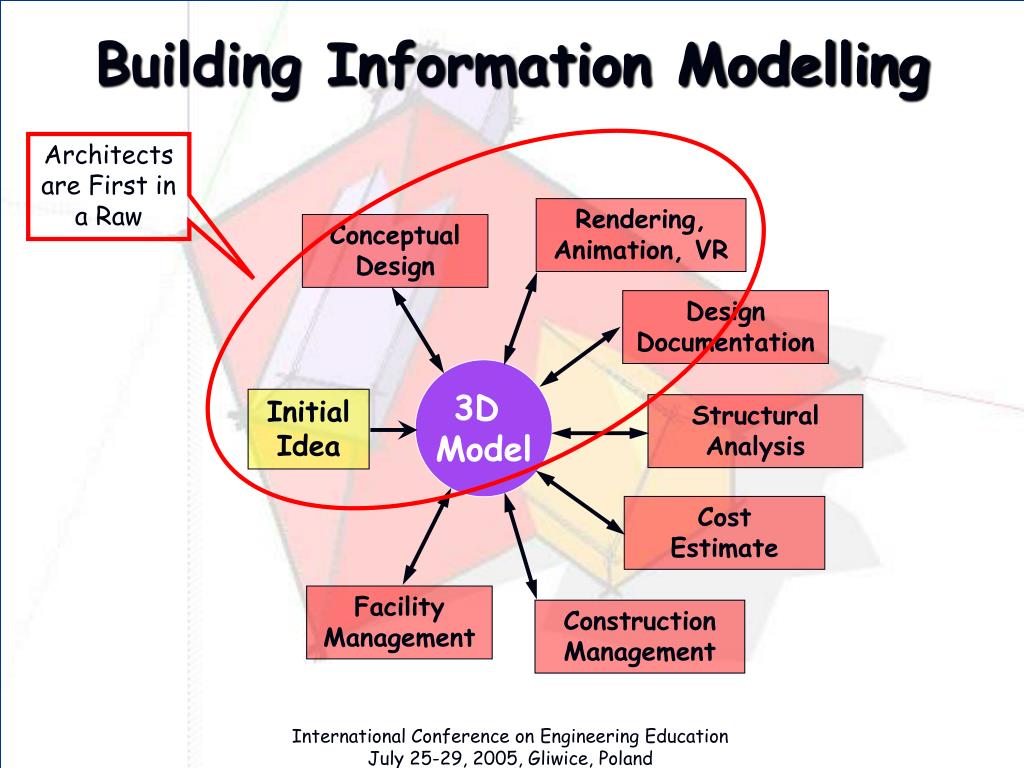 Building Information Modelling

Architects are First in a Raw

Conceptual Design

Rendering, Animation, VR

Design Documentation

Initial Idea

3D Model

Structural Analysis

Cost Estimate

Facility Management

Construction Management

International Conference on Engineering Education
July 25-29, 2005, Gliwice, Poland